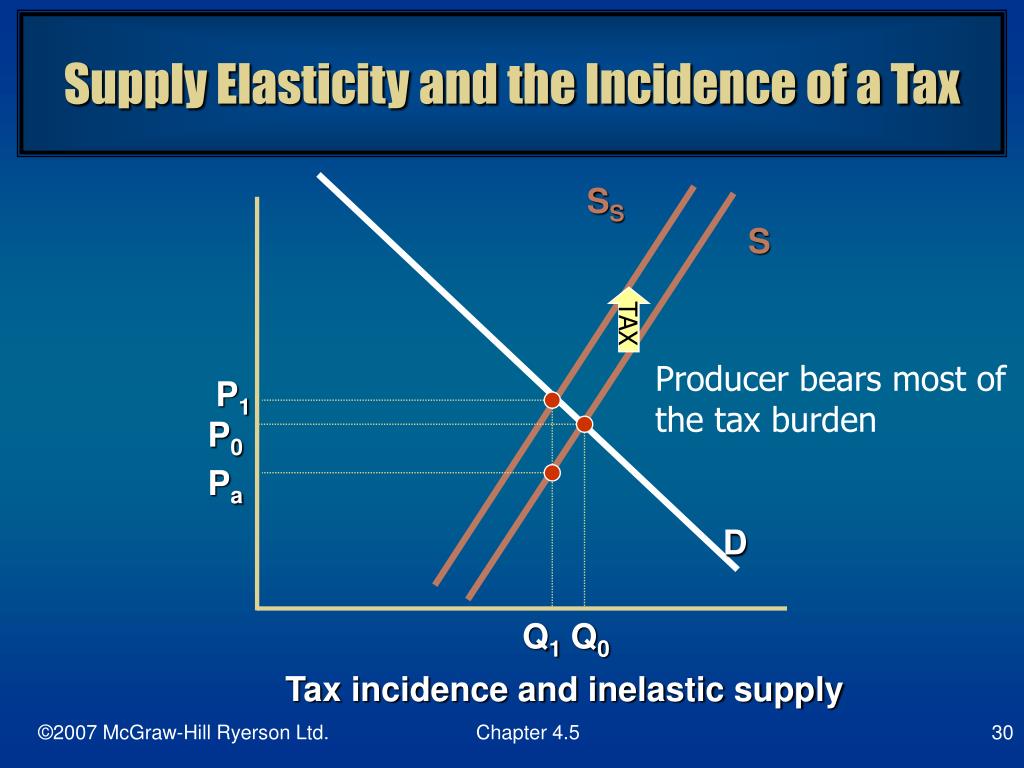 Supply Elasticity and the Incidence of a Tax

$S_S$

S

TAX

Producer bears most of the tax burden

$P_1$

$P_0$

$P_a$

D

$Q_1$ $Q_0$

Tax incidence and inelastic supply

©2007 McGraw-Hill Ryerson Ltd.

Chapter 4.5

30